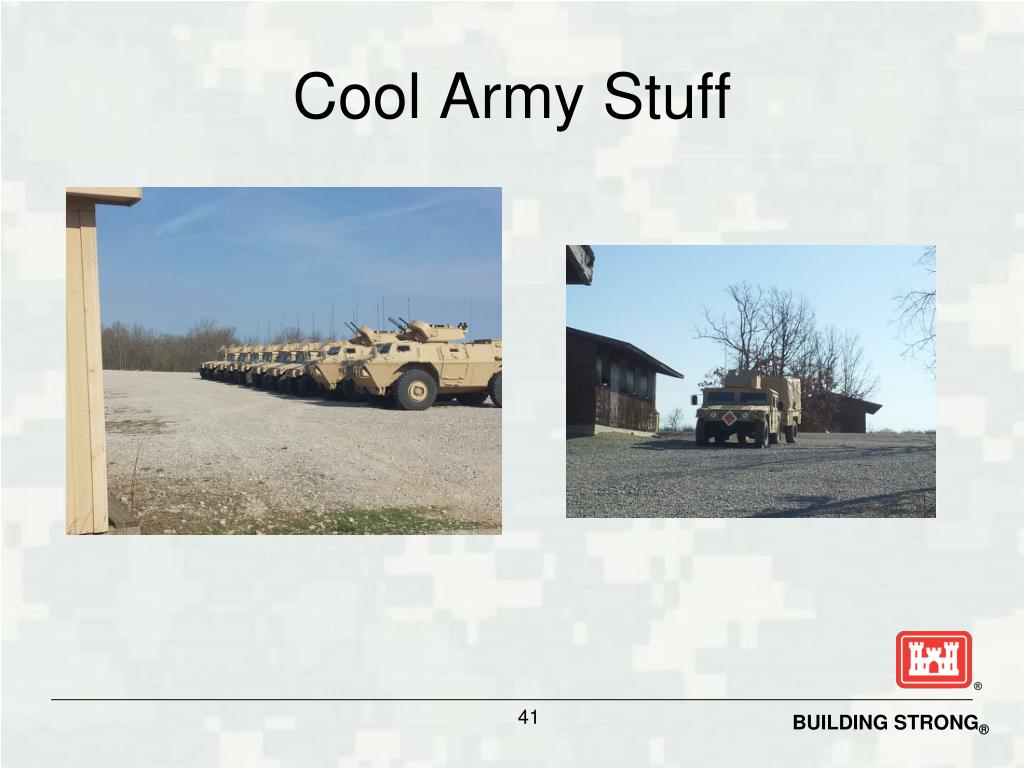 Cool Army Stuff

®

41

BUILDING STRONG®